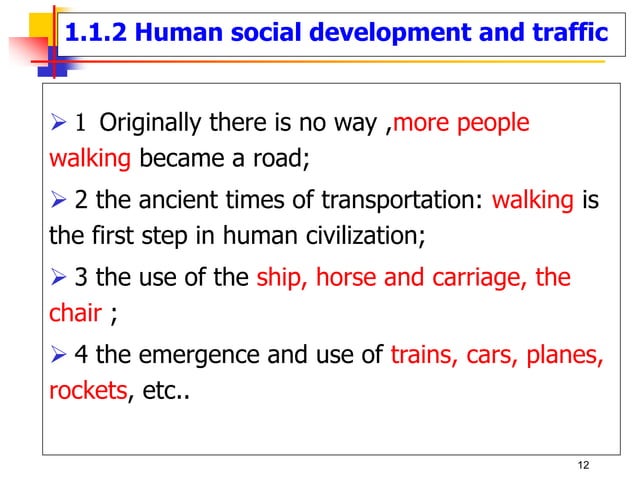 1.1.2 Human social development and traffic

➢ 1 Originally there is no way ,more people walking became a road;

➢ 2 the ancient times of transportation: walking is the first step in human civilization;

➢ 3 the use of the ship, horse and carriage, the chair ;

➢ 4 the emergence and use of trains, cars, planes, rockets, etc..

12